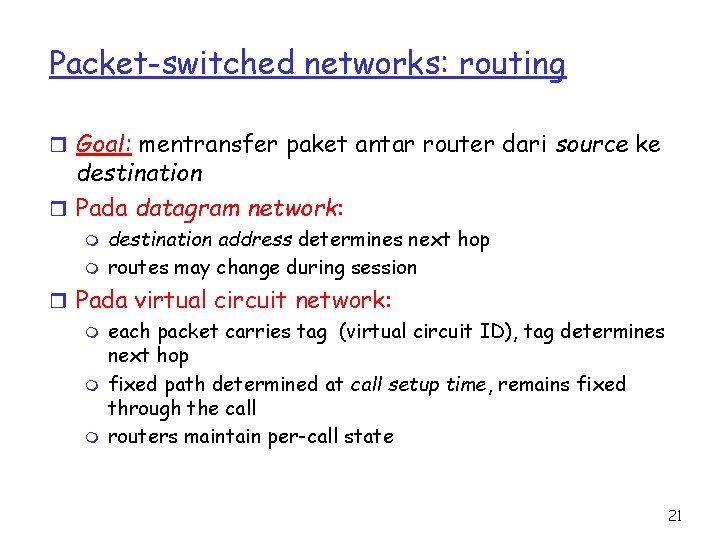 Packet-switched networks: routing

Goal: mentransfer paket antar router dari source ke destination

Pada datagram network:

destination address determines next hop

routes may change during session

Pada virtual circuit network:

each packet carries tag (virtual circuit ID), tag determines next hop

fixed path determined at call setup time, remains fixed through the call

routers maintain per-call state

21